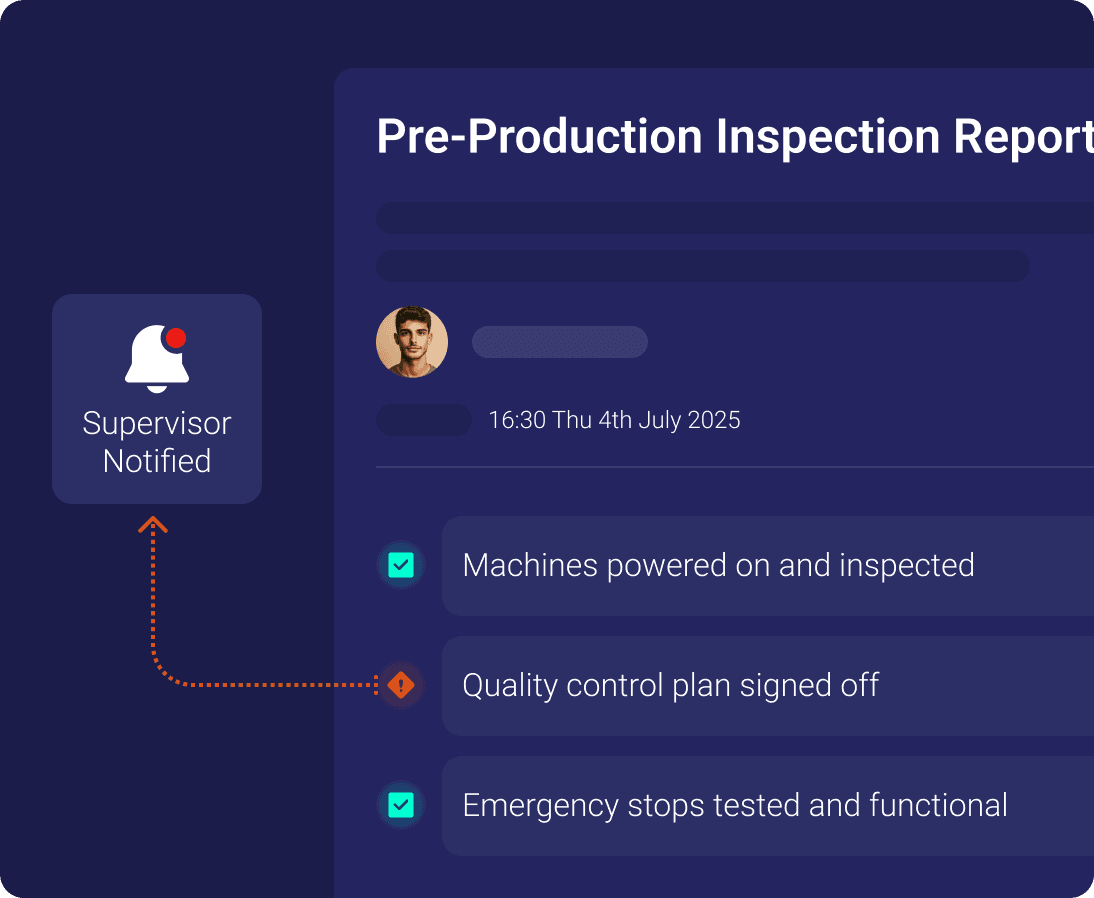 Supervisor Notified

Pre-Production Inspection Report

16:30 Thu 4th July 2025

Machines powered on and inspected

Quality control plan signed off

Emergency stops tested and functional